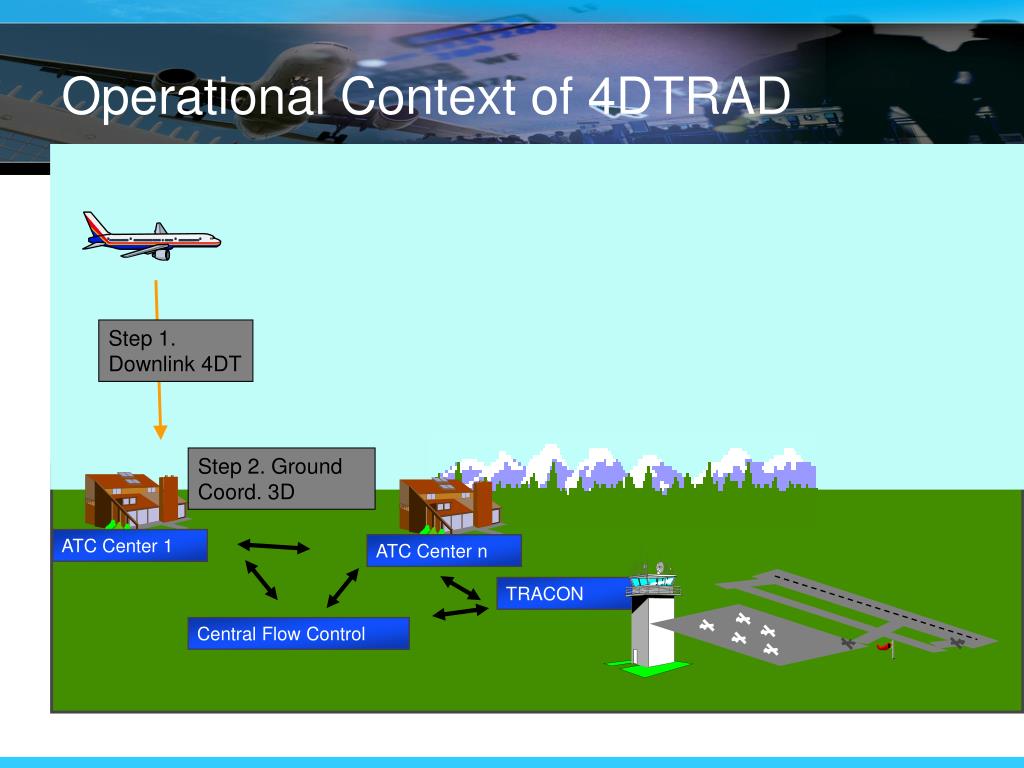 Operational Context of 4DTRAD

Step 1.
Downlink 4DT

Step 2. Ground
Coord. 3D

ATC Center 1

ATC Center n

TRACON

Central Flow Control